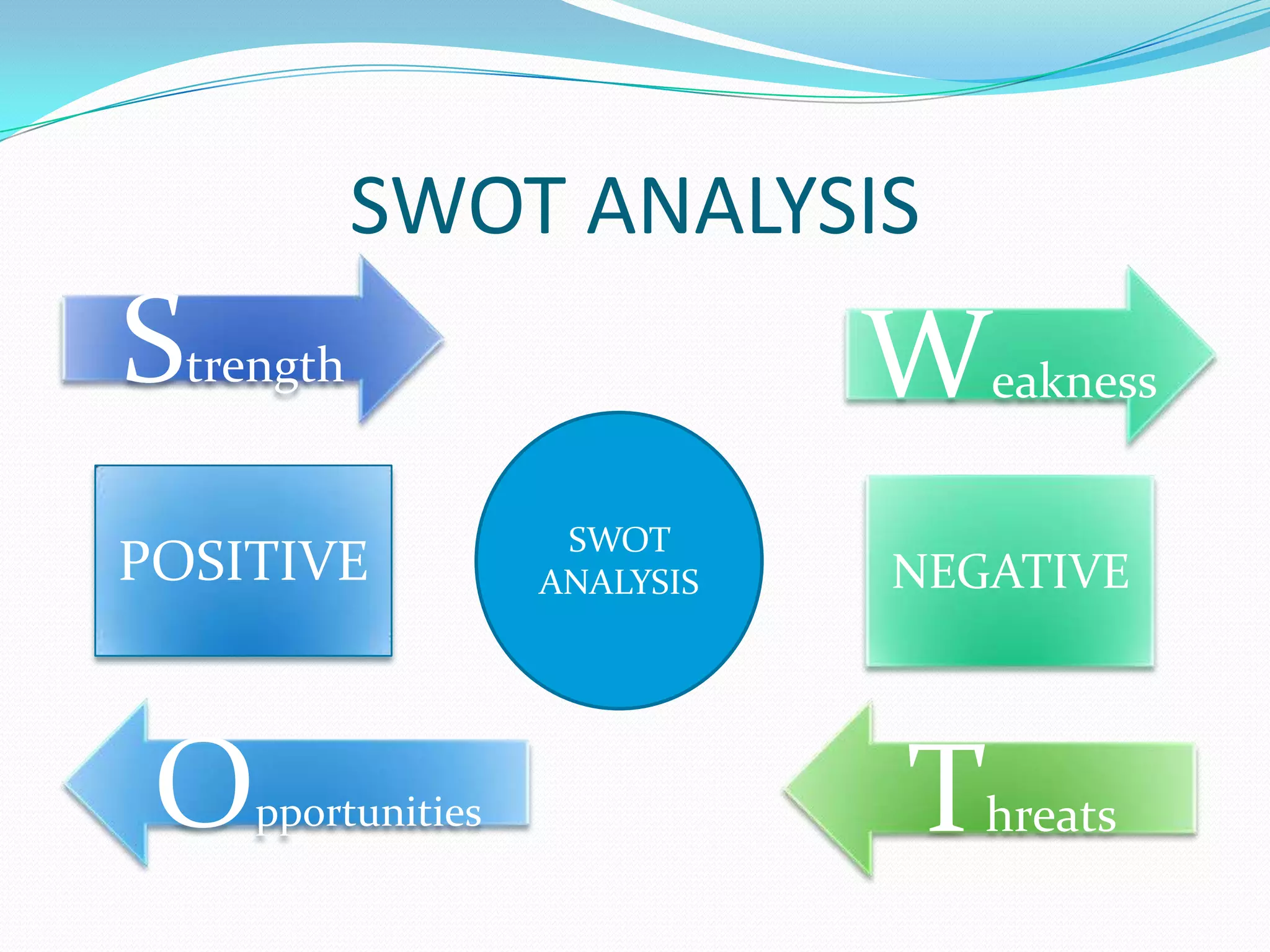 SWOT ANALYSIS

Strength

Weakness

POSITIVE

SWOT ANALYSIS

NEGATIVE

Opportunities

Threats